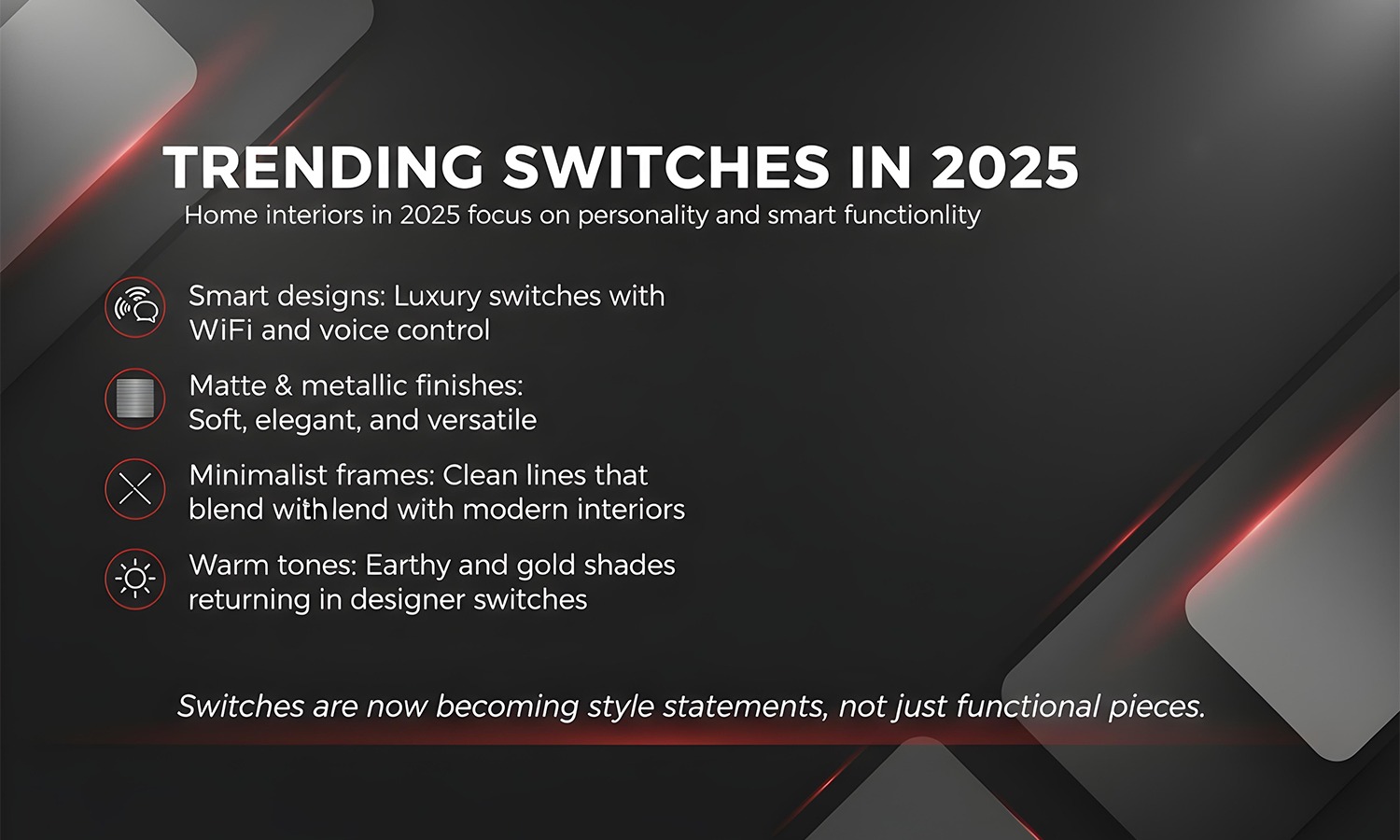 TRENDING SWITCHES IN 2025

Home interiors in 2025 focus on personality and smart functionlity

Smart designs: Luxury switches with WiFi and voice control

Matte & metallic finishes: Soft, elegant, and versatile

Minimalist frames: Clean lines that blend withlend with modern interiors

Warm tones: Earthy and gold shades returning in designer switches

Switches are now becoming style statements, not just functional pieces.